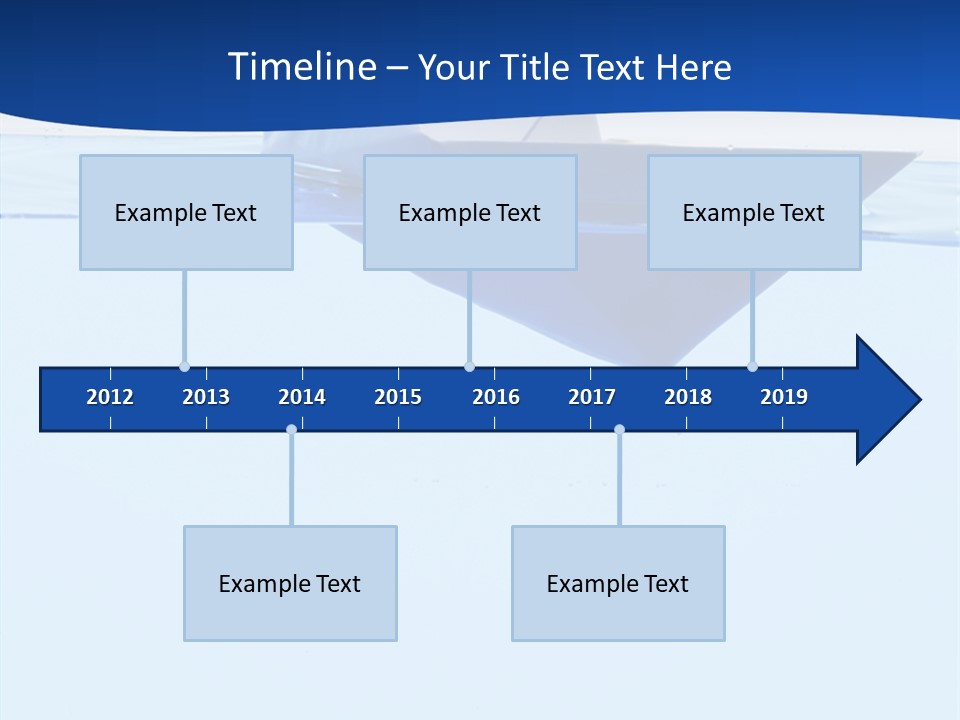 Timeline – Your Title Text Here

Example Text

Example Text

Example Text

2012 2013 2014 2015 2016 2017 2018 2019

Example Text

Example Text